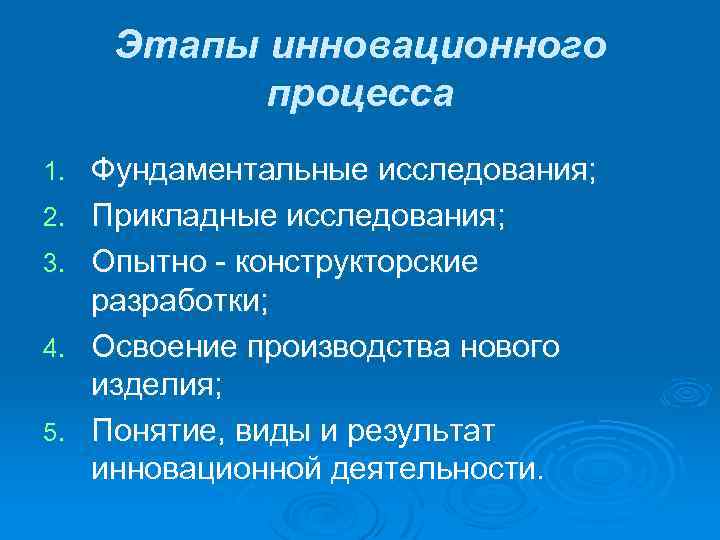 Этапы инновационного процесса

1. Фундаментальные исследования;
2. Прикладные исследования;
3. Опытно - конструкторские разработки;
4. Освоение производства нового изделия;
5. Понятие, виды и результат инновационной деятельности.